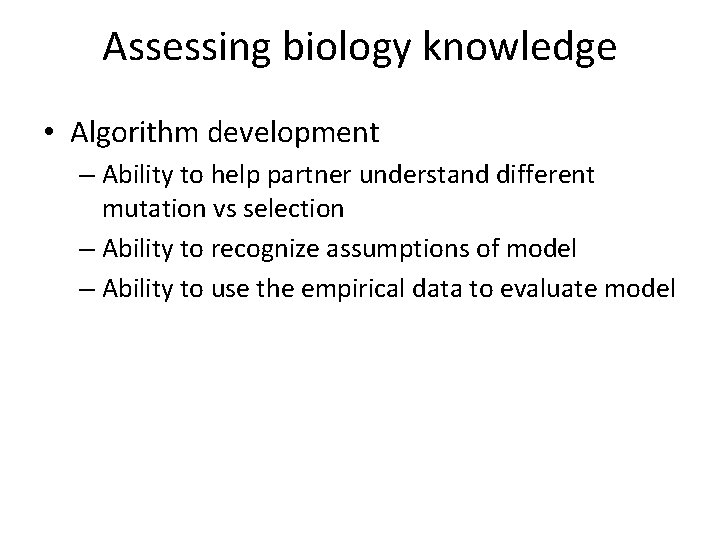 Assessing biology knowledge

• Algorithm development
– Ability to help partner understand different mutation vs selection
– Ability to recognize assumptions of model
– Ability to use the empirical data to evaluate model